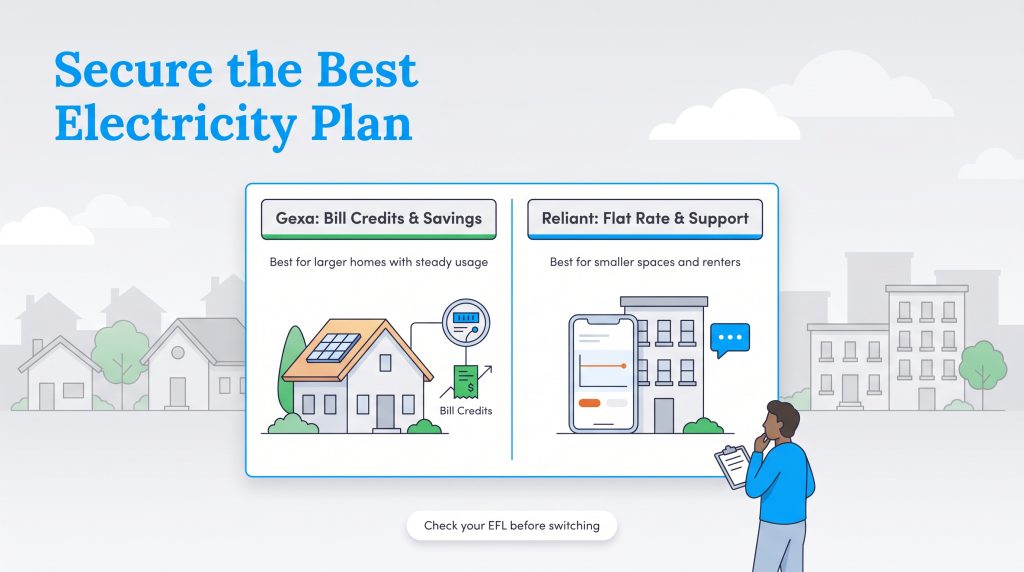 Secure the Best Electricity Plan

Gexa: Bill Credits & Savings

Best for larger homes with steady usage

$

Bill Credits

Reliant: Flat Rate & Support

Best for smaller spaces and renters

Check your EFL before switching